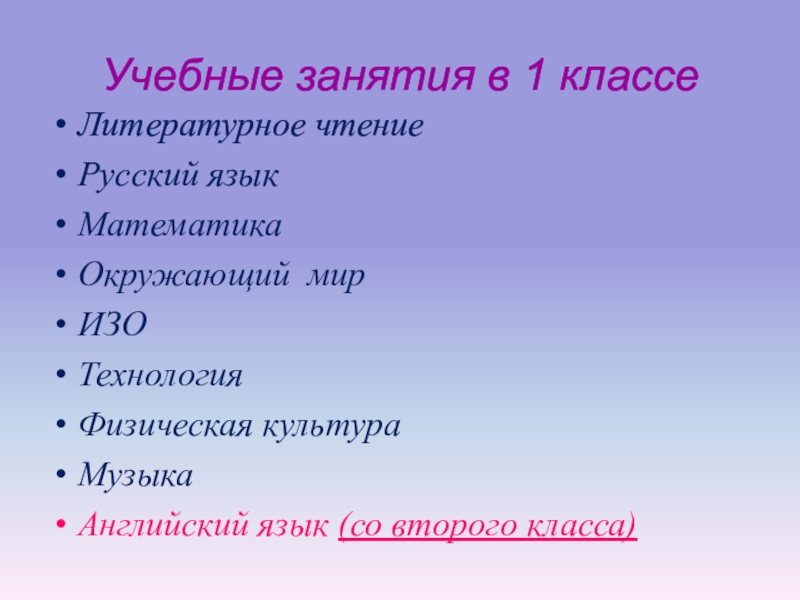 Учебные занятия в 1 классе

• Литературное чтение
• Русский язык
• Математика
• Окружающий мир
• ИЗО
• Технология
• Физическая культура
• Музыка
• Английский язык (со второго класса)